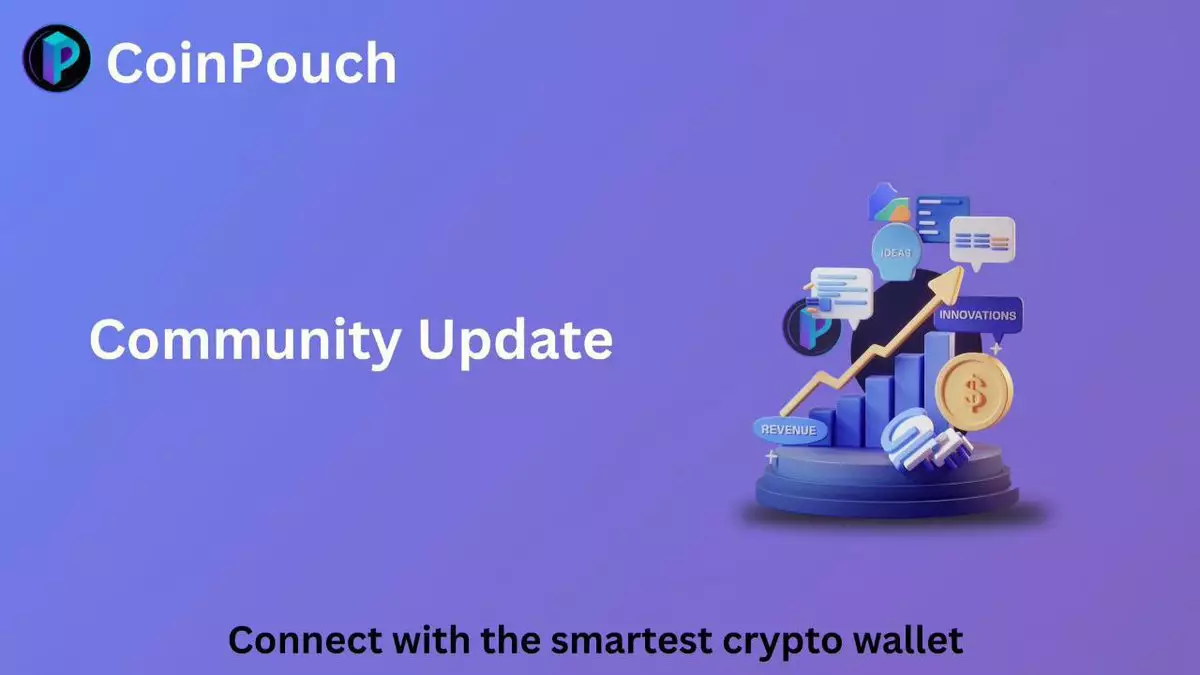 CoinPouch

Community Update

IDEAS

INNOVATIONS

REVENUE

$

Connect with the smartest crypto wallet